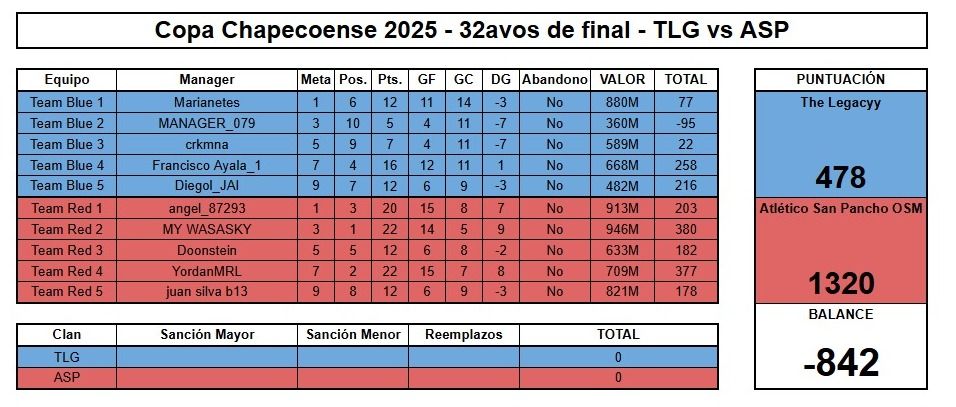 Copa Chapecoense 2025 - 32avos de final - TLG vs ASP

| Equipo | Manager | Meta | Pos. | Pts. | GF | GC | DG | Abandono | VALOR | TOTAL |
|---|---|---|---|---|---|---|---|---|---|---|
| Team Blue 1 | Marianetes | 1 | 6 | 12 | 11 | 14 | -3 | No | 880M | 77 |
| Team Blue 2 | MANAGER_079 | 3 | 10 | 5 | 4 | 11 | -7 | No | 360M | -95 |
| Team Blue 3 | crkmna | 5 | 9 | 7 | 4 | 11 | -7 | No | 589M | 22 |
| Team Blue 4 | Francisco Ayala_1 | 7 | 4 | 16 | 12 | 11 | 1 | No | 668M | 258 |
| Team Blue 5 | Diegol_JAI | 9 | 7 | 12 | 6 | 9 | -3 | No | 482M | 216 |
| Team Red 1 | angel_87293 | 1 | 3 | 20 | 15 | 8 | 7 | No | 913M | 203 |
| Team Red 2 | MY WASASKY | 3 | 1 | 22 | 14 | 5 | 9 | No | 946M | 380 |
| Team Red 3 | Doonstein | 5 | 5 | 12 | 6 | 8 | -2 | No | 633M | 182 |
| Team Red 4 | YordanMRL | 7 | 2 | 22 | 15 | 7 | 8 | No | 709M | 377 |
| Team Red 5 | juan silva b13 | 9 | 8 | 12 | 6 | 9 | -3 | No | 821M | 178 |

| Clan | Sanción Mayor | Sanción Menor | Reemplazos | TOTAL |
|---|---|---|---|---|
| TLG | | | | 0 |
| ASP | | | | 0 |

PUNTUACIÓN
The Legacyy
478
Atlético San Pancho OSM
1320
BALANCE
-842